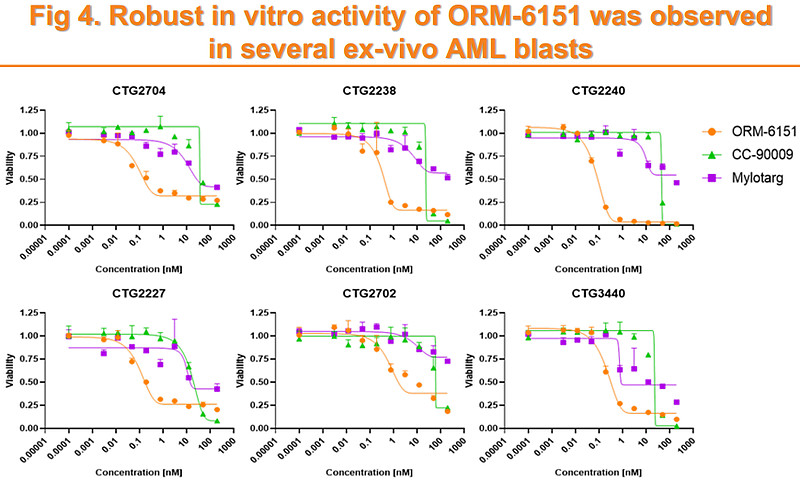 Fig 4. Robust in vitro activity of ORM-6151 was observed in several ex-vivo AML blasts

CTG2704

Viability

1.25
1.00
0.75
0.50
0.25
0.00

0.00001 0.0001 0.001 0.01 0.1 1 10 100 1000

Concentration [nM]

CTG2238

Viability

1.25
1.00
0.75
0.50
0.25
0.00

0.00001 0.0001 0.001 0.01 0.1 1 10 100 1000

Concentration [nM]

CTG2240

Viability

1.25
1.00
0.75
0.50
0.25
0.00

0.00001 0.0001 0.001 0.01 0.1 1 10 100 1000

Concentration [nM]

ORM-6151
CC-90009
Mylotarg

CTG2227

Viability

1.25
1.00
0.75
0.50
0.25
0.00

0.00001 0.0001 0.001 0.01 0.1 1 10 100 1000

Concentration [nM]

CTG2702

Viability

1.25
1.00
0.75
0.50
0.25
0.00

0.00001 0.0001 0.001 0.01 0.1 1 10 100 1000

Concentration [nM]

CTG3440

Viability

1.25
1.00
0.75
0.50
0.25
0.00

0.00001 0.0001 0.001 0.01 0.1 1 10 100 1000

Concentration [nM]